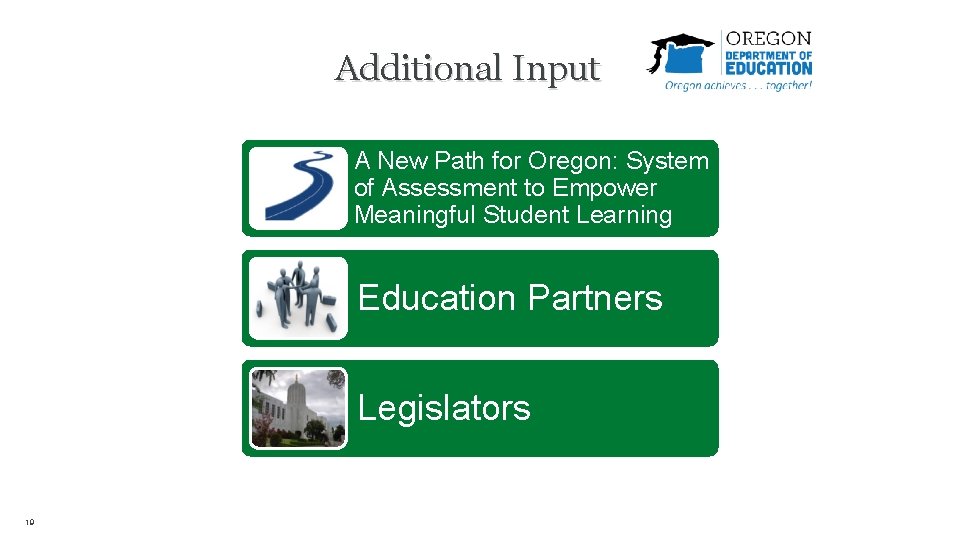 Additional Input

OREGON
DEPARTMENT OF
EDUCATION
Oregon achieves . . . together!

A New Path for Oregon: System of Assessment to Empower Meaningful Student Learning

Education Partners

Legislators

10